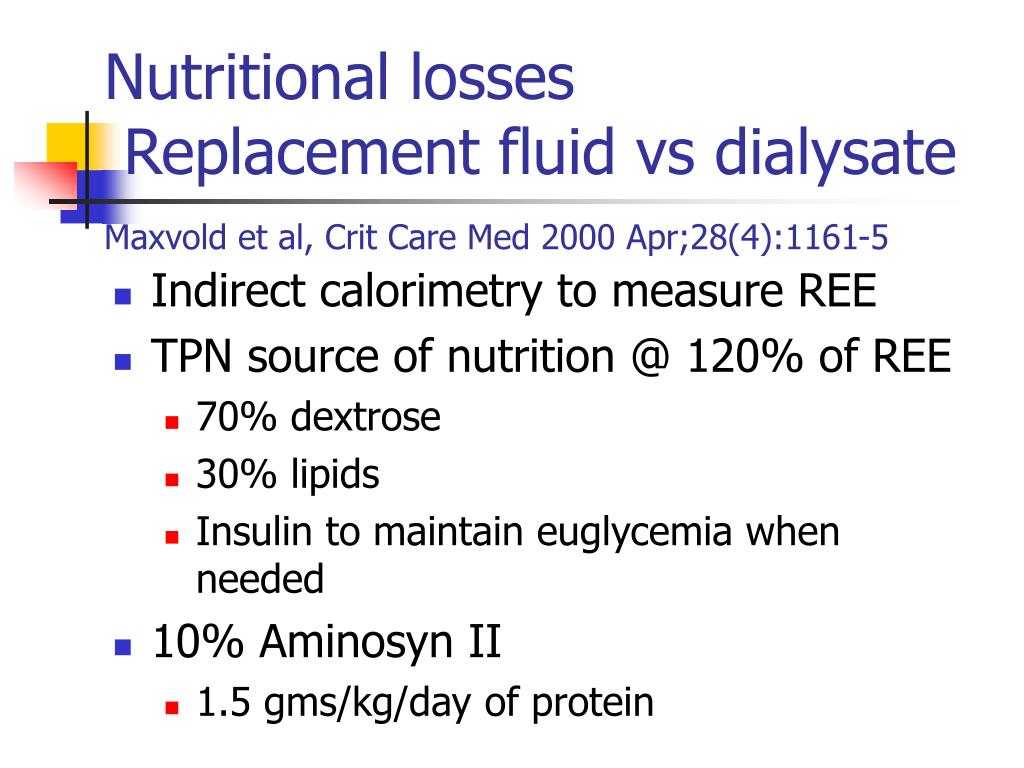 Nutritional losses
Replacement fluid vs dialysate

Maxvold et al, Crit Care Med 2000 Apr;28(4):1161-5

- Indirect calorimetry to measure REE
- TPN source of nutrition @ 120% of REE
  - 70% dextrose
  - 30% lipids
  - Insulin to maintain euglycemia when needed
- 10% Aminosyn II
  - 1.5 gms/kg/day of protein